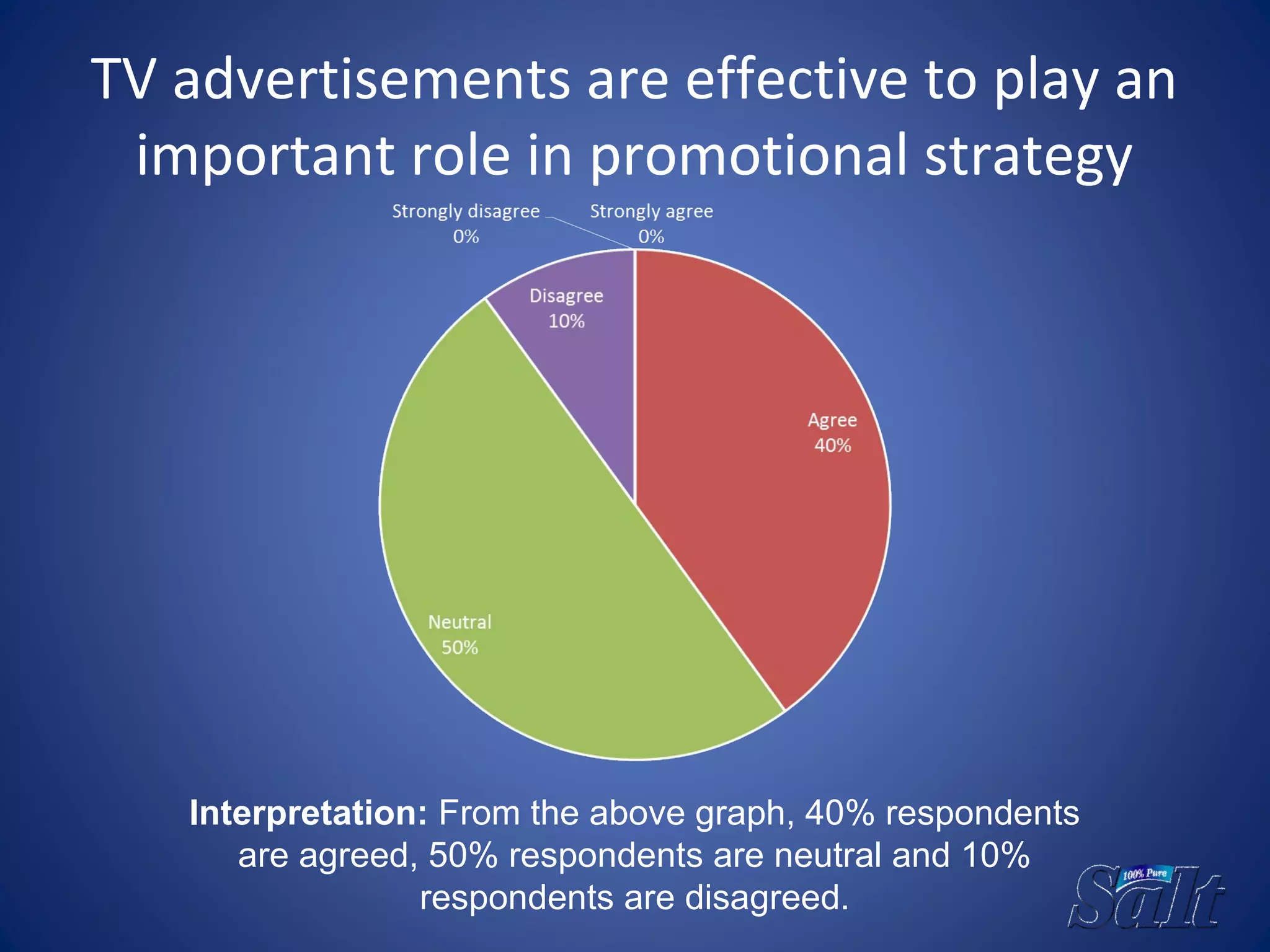 TV advertisements are effective to play an important role in promotional strategy

Strongly disagree
0%

Strongly agree
0%

Disagree
10%

Agree
40%

Neutral
50%

**Interpretation:** From the above graph, 40% respondents are agreed, 50% respondents are neutral and 10% respondents are disagreed.

100% Pure
Salt